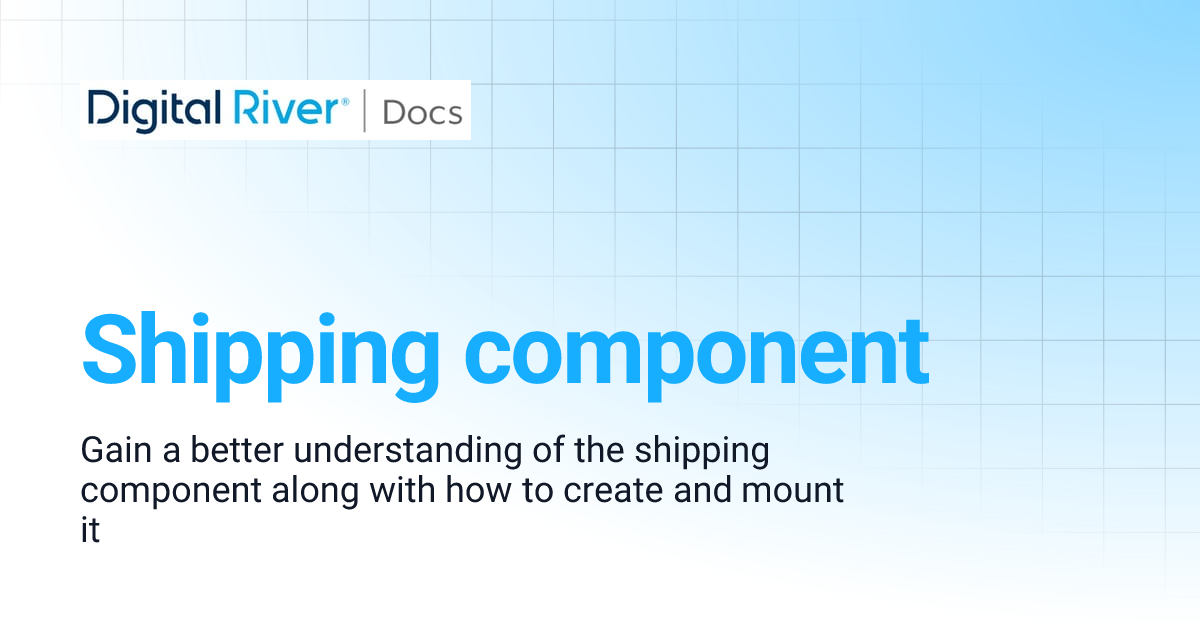 Digital River® | Docs

Shipping component

Gain a better understanding of the shipping component along with how to create and mount it